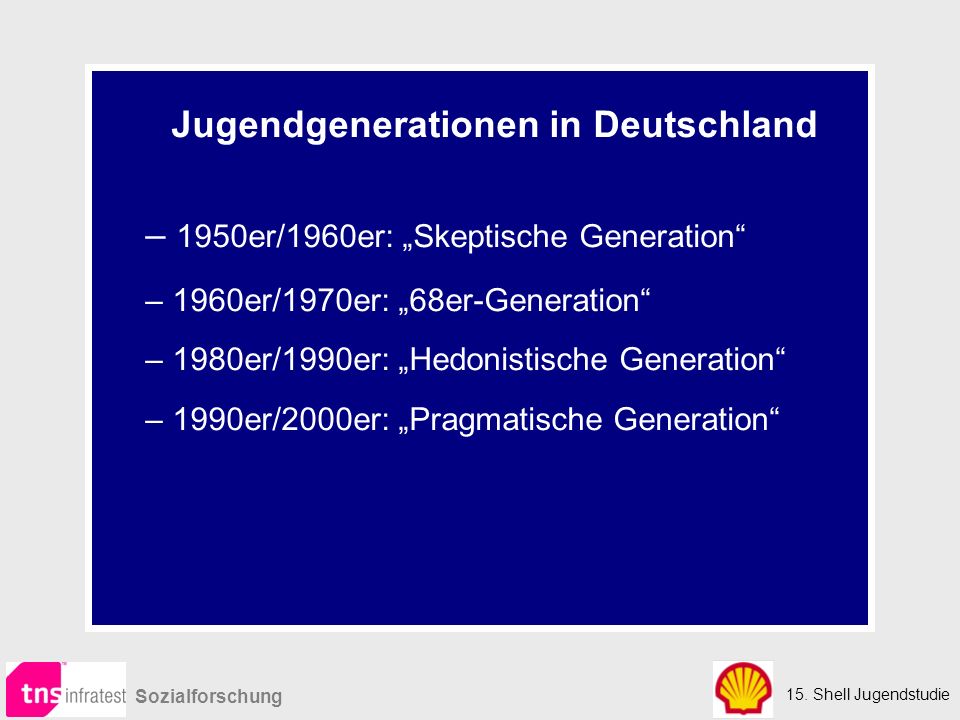 Jugendgenerationen in Deutschland

– 1950er/1960er: „Skeptische Generation“

– 1960er/1970er: „68er-Generation“

– 1980er/1990er: „Hedonistische Generation“

– 1990er/2000er: „Pragmatische Generation“

tns infratest Sozialforschung

15. Shell Jugendstudie